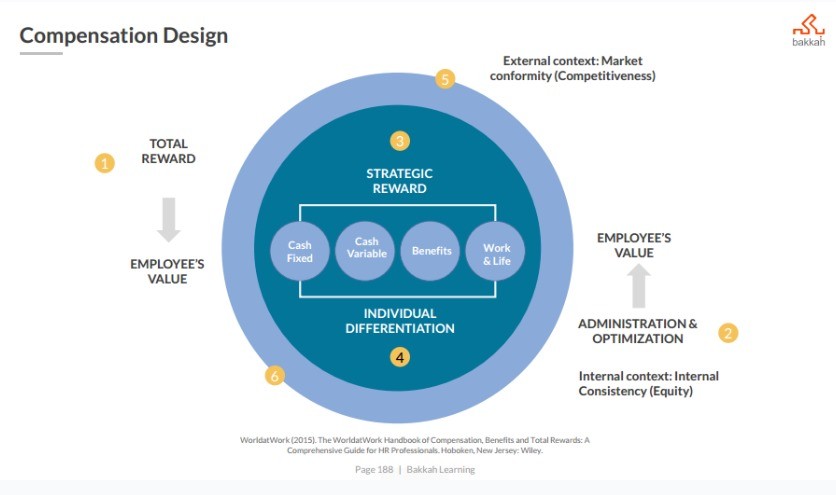 Compensation Design

bakkah

5
External context: Market conformity (Competitiveness)

1
TOTAL REWARD

EMPLOYEE'S VALUE

3
STRATEGIC REWARD

Cash Fixed

Cash Variable

Benefits

Work & Life

INDIVIDUAL DIFFERENTIATION
4

6

EMPLOYEE'S VALUE

ADMINISTRATION & OPTIMIZATION
2

Internal context: Internal Consistency (Equity)

WorldatWork (2015). The WorldatWork Handbook of Compensation, Benefits and Total Rewards: A Comprehensive Guide for HR Professionals. Hoboken, New Jersey: Wiley.

Page 188 | Bakkah Learning